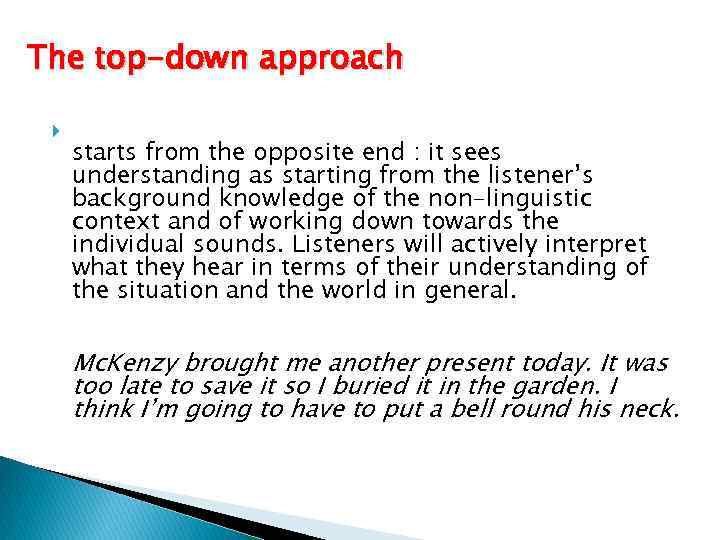 The top-down approach

starts from the opposite end : it sees understanding as starting from the listener's background knowledge of the non-linguistic context and of working down towards the individual sounds. Listeners will actively interpret what they hear in terms of their understanding of the situation and the world in general.

McKenzy brought me another present today. It was too late to save it so I buried it in the garden. I think I'm going to have to put a bell round his neck.